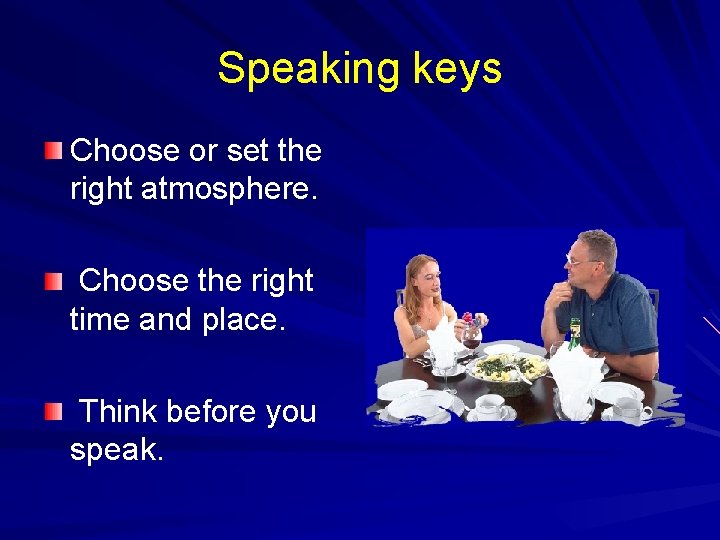 Speaking keys

Choose or set the right atmosphere.

Choose the right time and place.

Think before you speak.